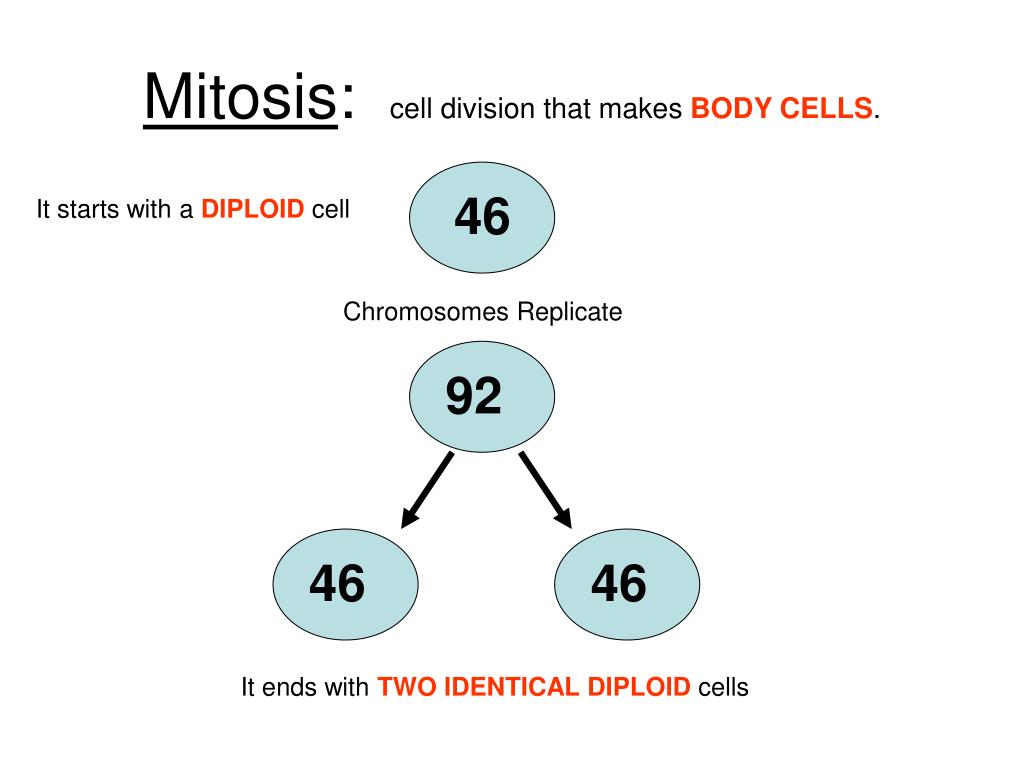 Mitosis: cell division that makes BODY CELLS.

It starts with a DIPLOID cell

46

Chromosomes Replicate

92

46

46

It ends with TWO IDENTICAL DIPLOID cells